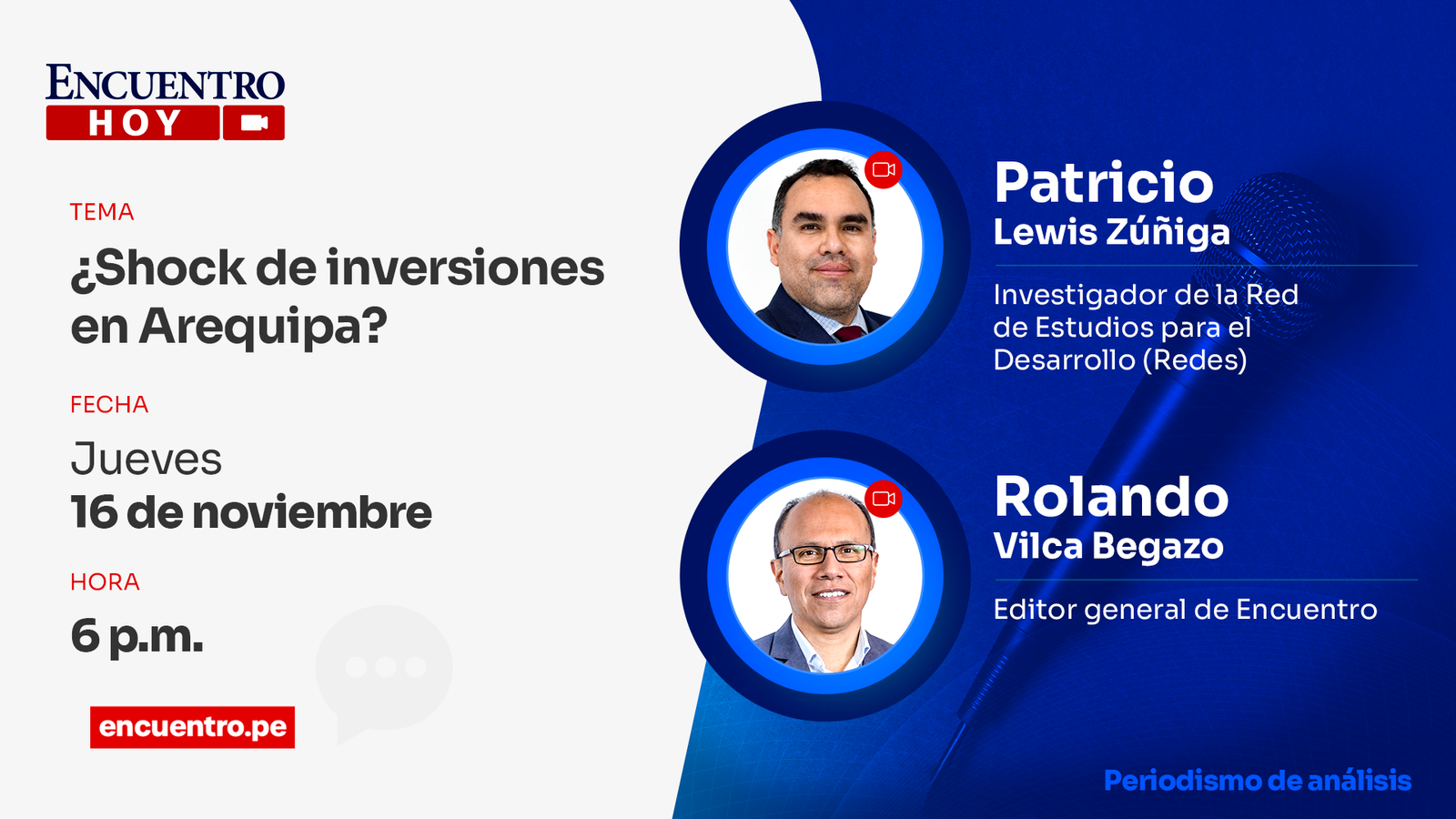 ENCUENTRO
HOY

TEMA

¿Shock de inversiones en Arequipa?

FECHA

Jueves
16 de noviembre

HORA

6 p.m.

encuentro.pe

Patricio
Lewis Zúñiga

Investigador de la Red de Estudios para el Desarrollo (Redes)

Rolando
Vilca Begazo

Editor general de Encuentro

Periodismo de análisis